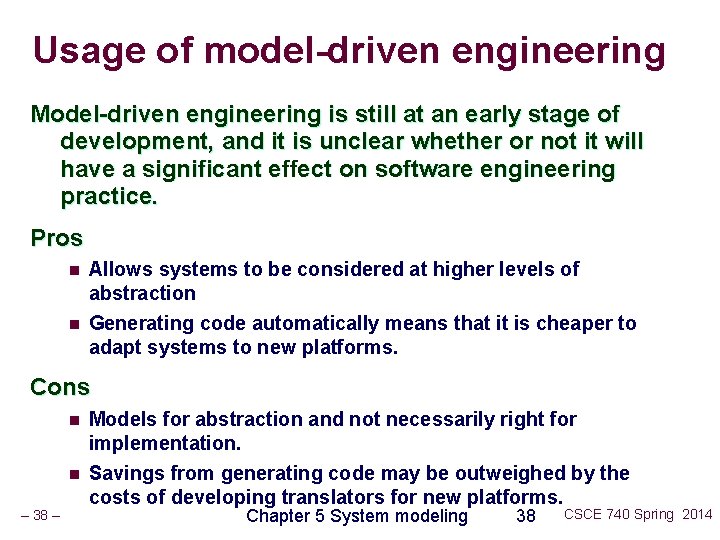 Usage of model-driven engineering

Model-driven engineering is still at an early stage of development, and it is unclear whether or not it will have a significant effect on software engineering practice.

Pros

- Allows systems to be considered at higher levels of abstraction
- Generating code automatically means that it is cheaper to adapt systems to new platforms.

Cons

- Models for abstraction and not necessarily right for implementation.
- Savings from generating code may be outweighed by the costs of developing translators for new platforms.

– 38 – Chapter 5 System modeling 38 CSCE 740 Spring 2014